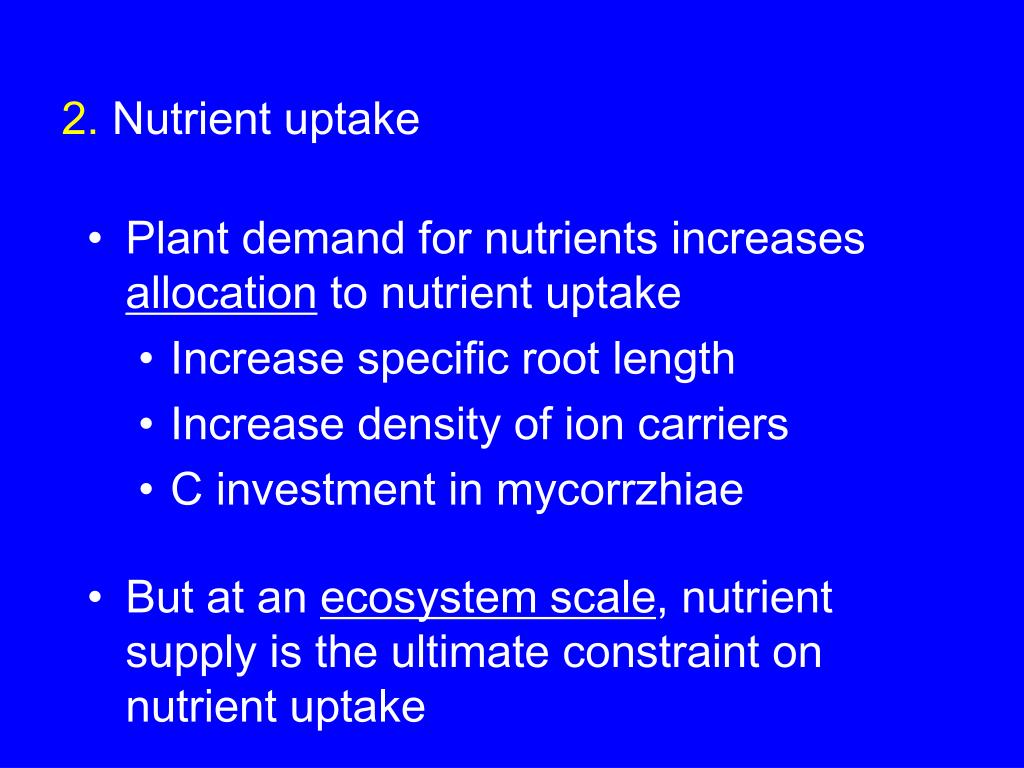 2. Nutrient uptake

• Plant demand for nutrients increases allocation to nutrient uptake
 • Increase specific root length
 • Increase density of ion carriers
 • C investment in mycorrzhiae

• But at an ecosystem scale, nutrient supply is the ultimate constraint on nutrient uptake